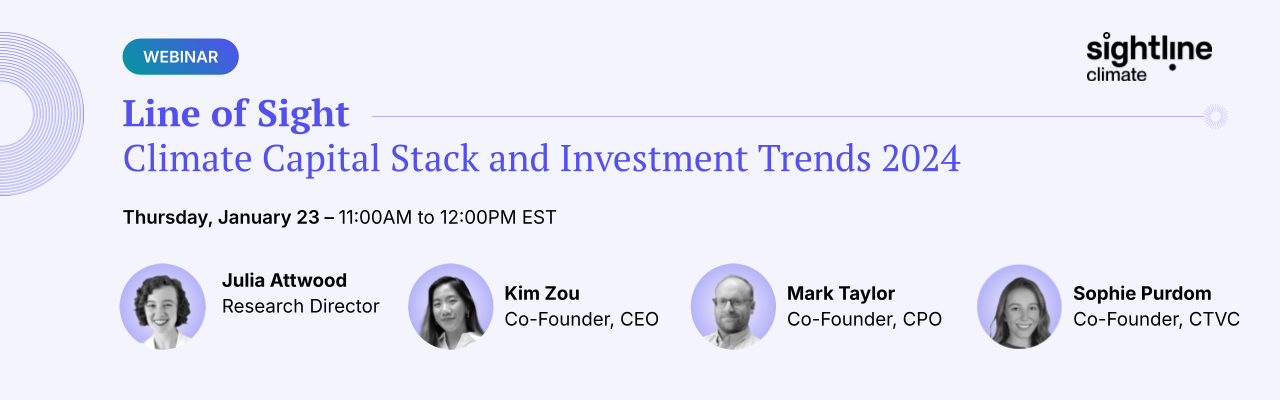 WEBINAR

sightline climate

Line of Sight
Climate Capital Stack and Investment Trends 2024

Thursday, January 23 – 11:00AM to 12:00PM EST

Julia Attwood
Research Director

Kim Zou
Co-Founder, CEO

Mark Taylor
Co-Founder, CPO

Sophie Purdom
Co-Founder, CTVC